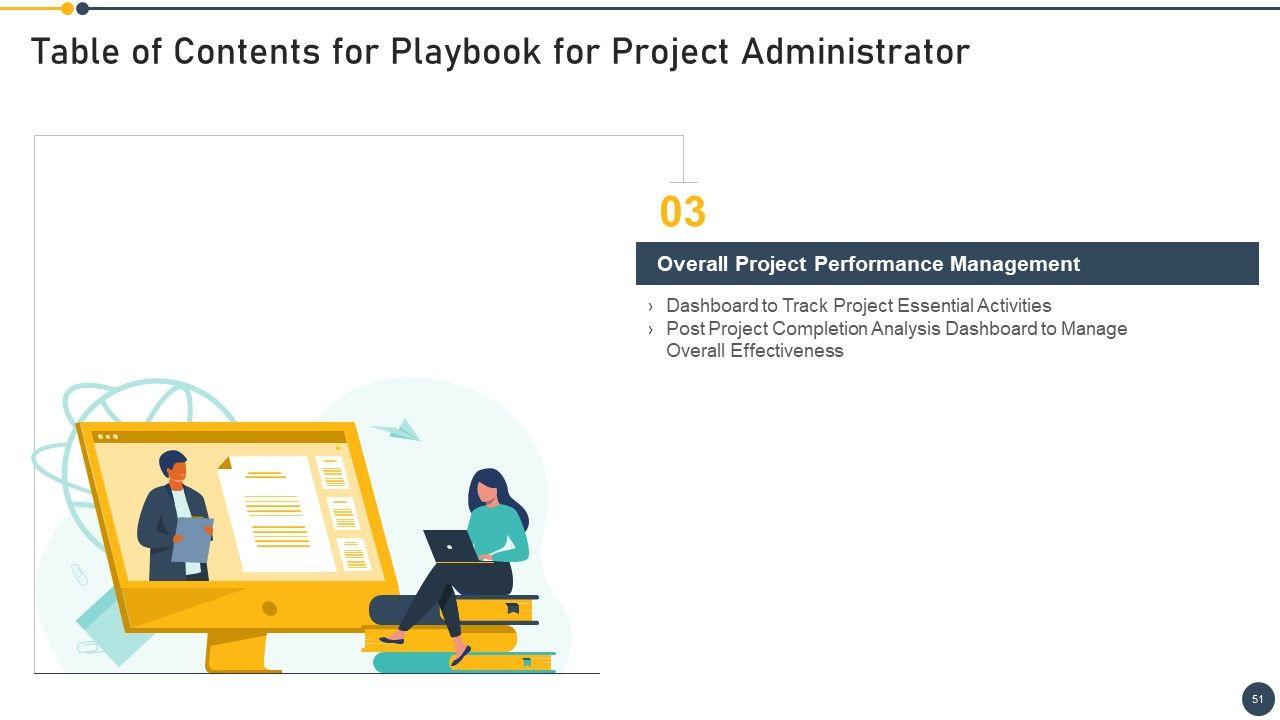 Table of Contents for Playbook for Project Administrator

03

Overall Project Performance Management

› Dashboard to Track Project Essential Activities
› Post Project Completion Analysis Dashboard to Manage Overall Effectiveness

51